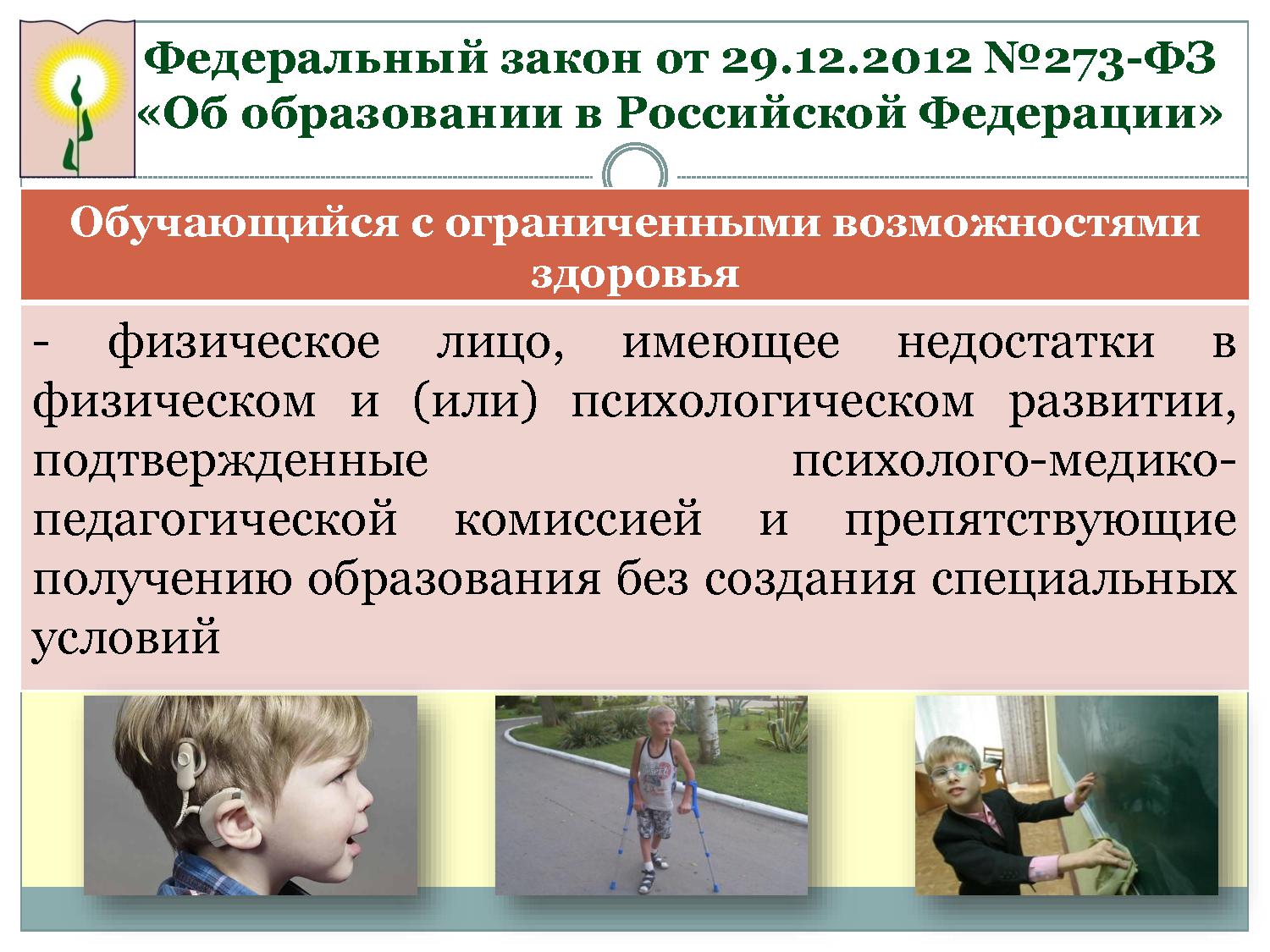 Федеральный закон от 29.12.2012 №273-ФЗ «Об образовании в Российской Федерации»

Обучающийся с ограниченными возможностями здоровья

- физическое лицо, имеющее недостатки в физическом и (или) психологическом развитии, подтвержденные психолого-медико-педагогической комиссией и препятствующие получению образования без создания специальных условий